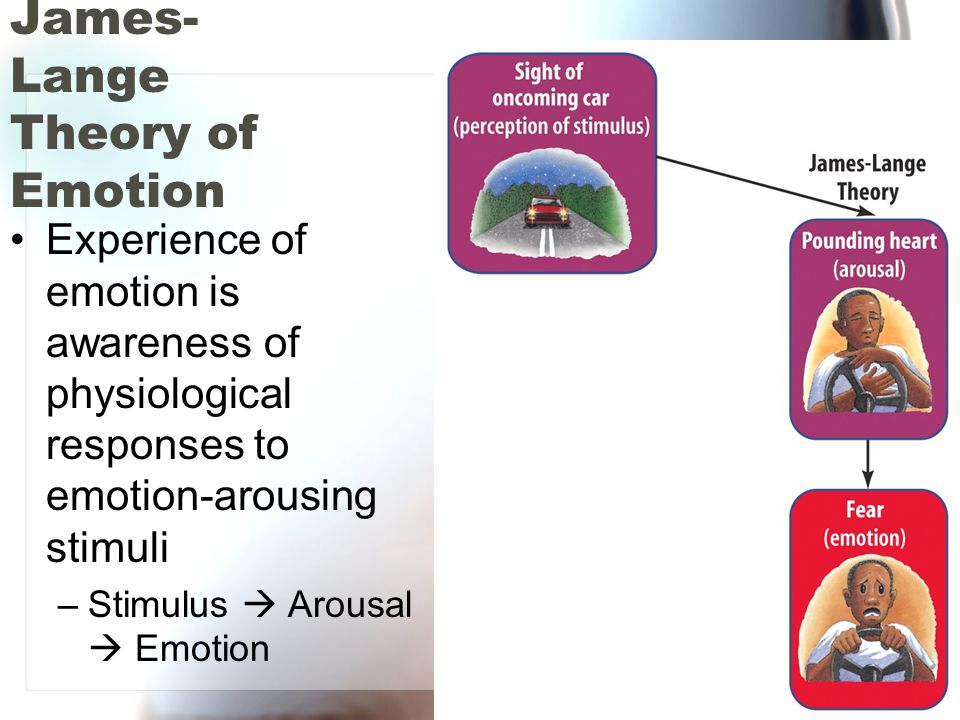 James-Lange Theory of Emotion

• Experience of emotion is awareness of physiological responses to emotion-arousing stimuli
– Stimulus → Arousal → Emotion

Sight of oncoming car (perception of stimulus)

James-Lange Theory

Pounding heart (arousal)

Fear (emotion)